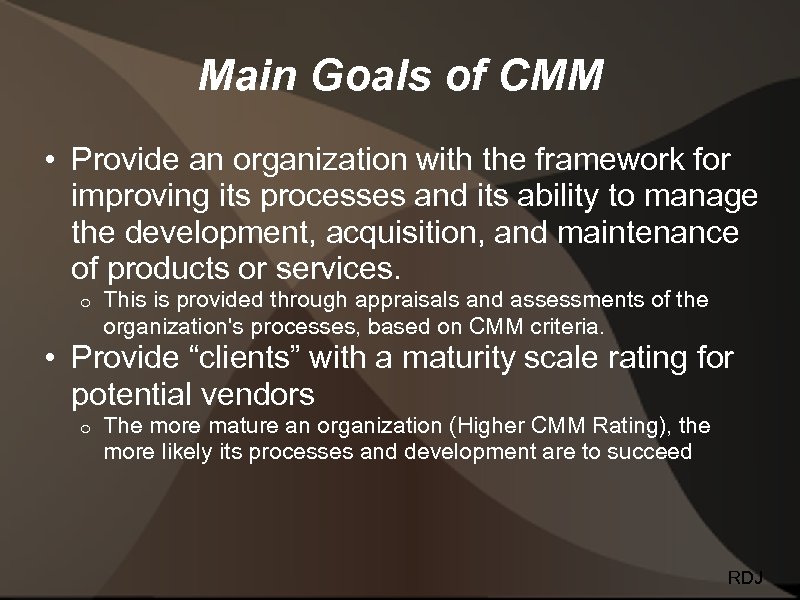 Main Goals of CMM

• Provide an organization with the framework for improving its processes and its ability to manage the development, acquisition, and maintenance of products or services.
  o This is provided through appraisals and assessments of the organization's processes, based on CMM criteria.
• Provide “clients” with a maturity scale rating for potential vendors
  o The more mature an organization (Higher CMM Rating), the more likely its processes and development are to succeed

RDJ